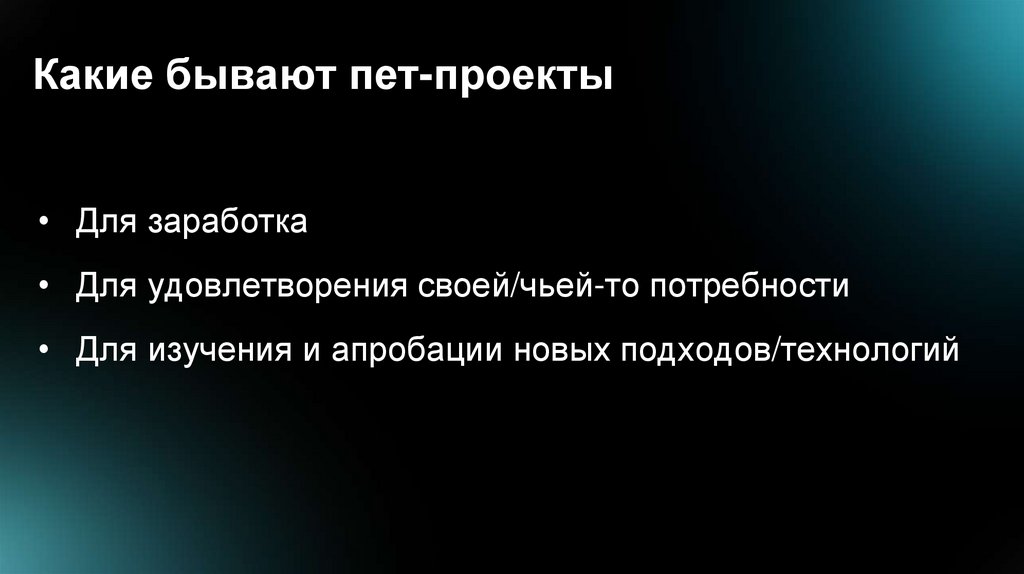 Какие бывают пет-проекты

• Для заработка
• Для удовлетворения своей/чьей-то потребности
• Для изучения и апробации новых подходов/технологий